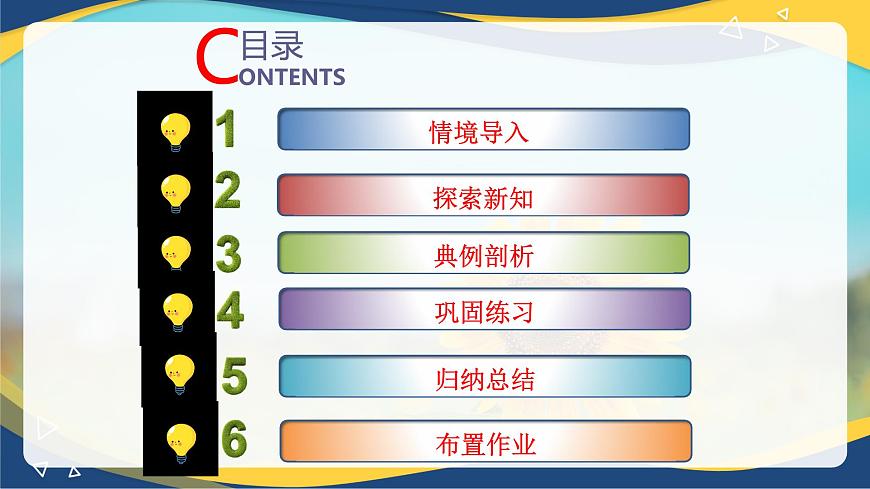 目录
CONTENTS

1 情境导入

2 探索新知

3 典例剖析

4 巩固练习

5 归纳总结

6 布置作业